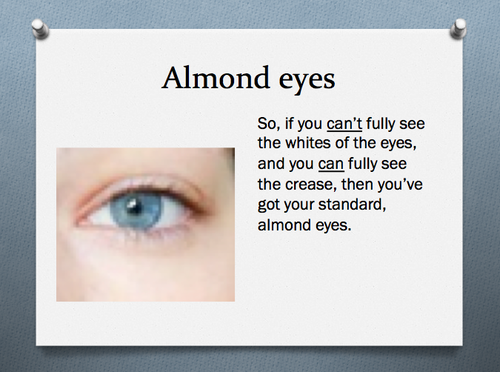 Almond eyes

So, if you can't fully see the whites of the eyes, and you can fully see the crease, then you've got your standard, almond eyes.